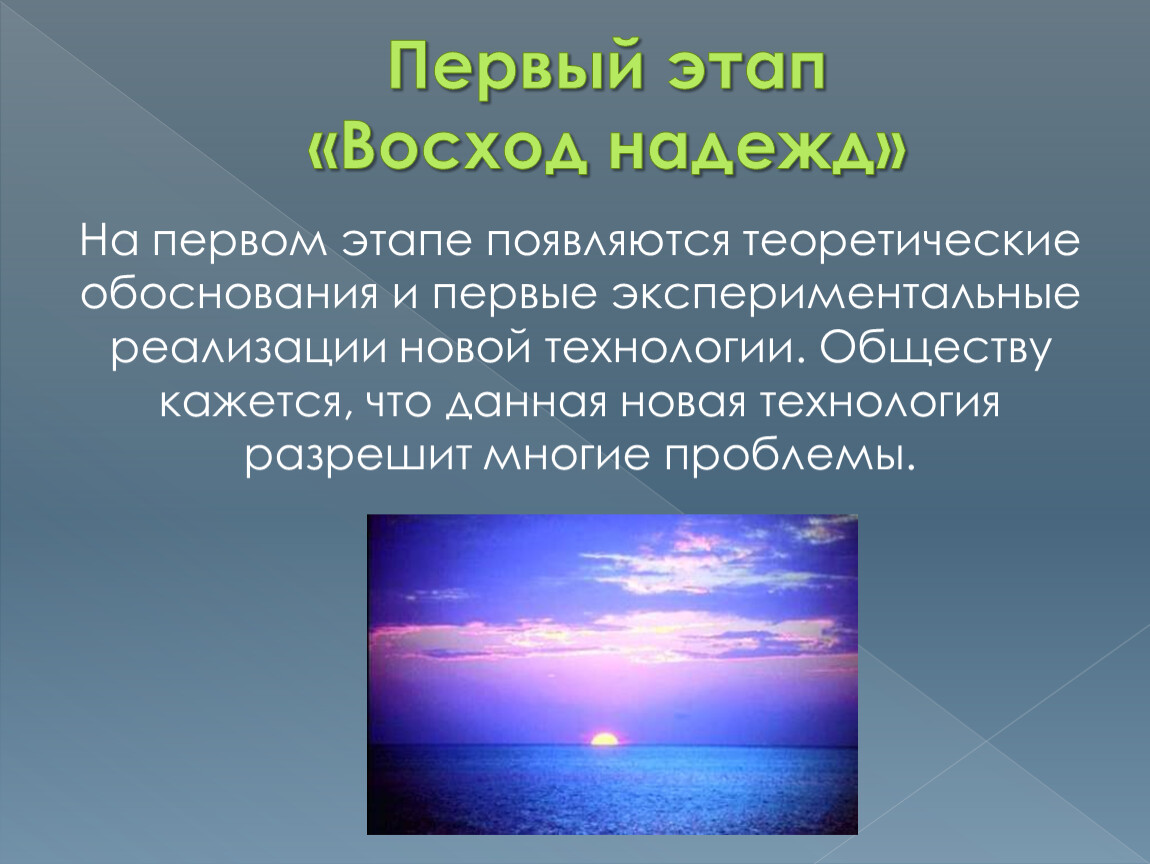 Первый этап
«Восход надежд»

На первом этапе появляются теоретические обоснования и первые экспериментальные реализации новой технологии. Обществу кажется, что данная новая технология разрешит многие проблемы.